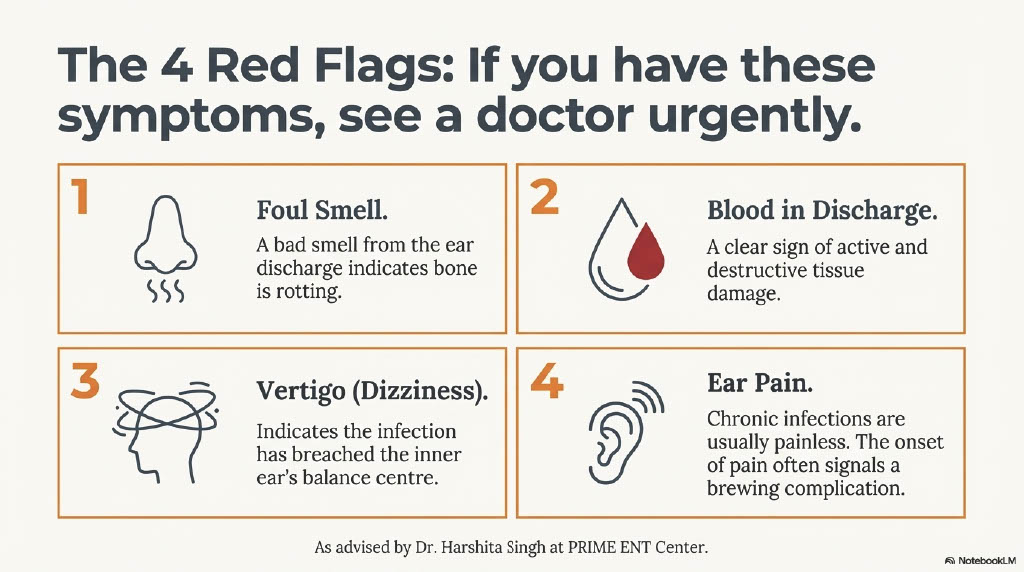 The 4 Red Flags: If you have these symptoms, see a doctor urgently.

1

Foul Smell.

A bad smell from the ear discharge indicates bone is rotting.

2

Blood in Discharge.

A clear sign of active and destructive tissue damage.

3

Vertigo (Dizziness).

Indicates the infection has breached the inner ear's balance centre.

4

Ear Pain.

Chronic infections are usually painless. The onset of pain often signals a brewing complication.

As advised by Dr. Harshita Singh at PRIME ENT Center.

NotebookLM